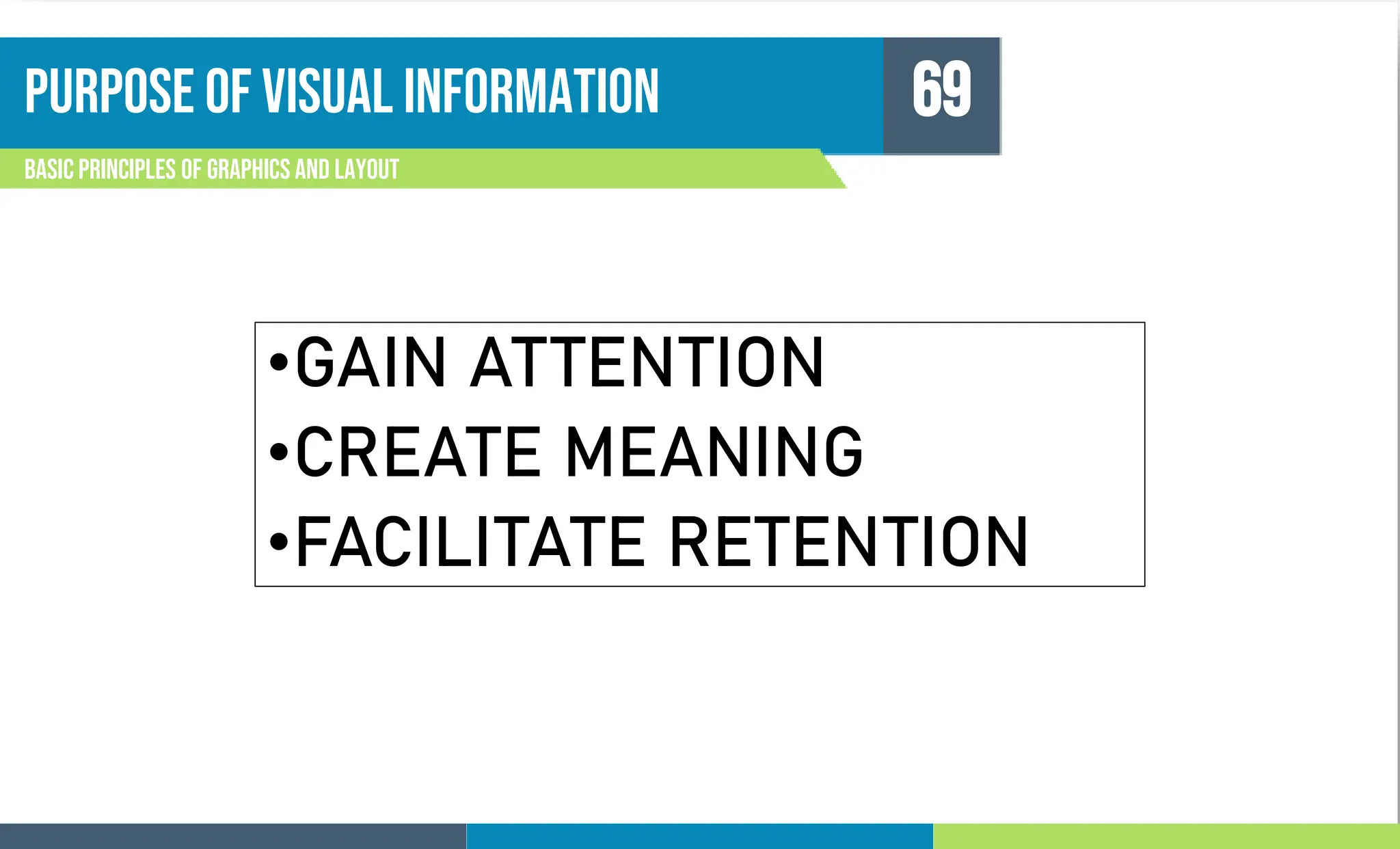 PURPOSE OF VISUAL INFORMATION

69

BASIC PRINCIPLES OF GRAPHICS AND LAYOUT

•GAIN ATTENTION
•CREATE MEANING
•FACILITATE RETENTION